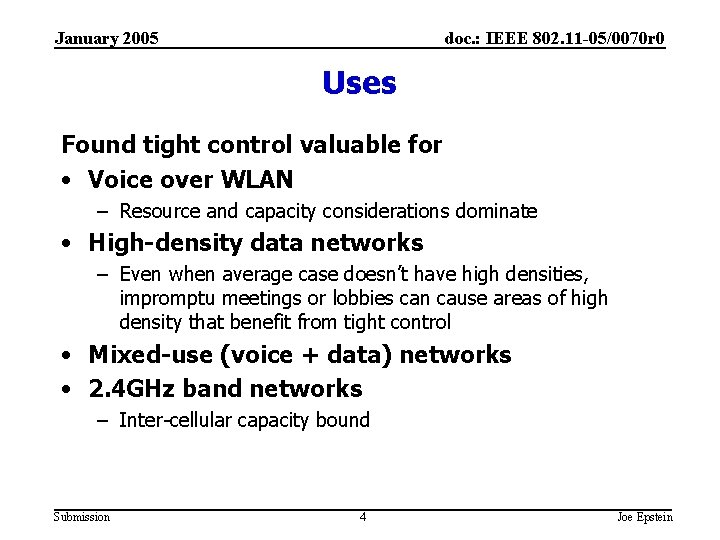 January 2005

doc.: IEEE 802.11-05/0070r0

Uses

Found tight control valuable for

• Voice over WLAN
– Resource and capacity considerations dominate

• High-density data networks
– Even when average case doesn't have high densities, impromptu meetings or lobbies can cause areas of high density that benefit from tight control

• Mixed-use (voice + data) networks

• 2.4GHz band networks
– Inter-cellular capacity bound

Submission

4

Joe Epstein